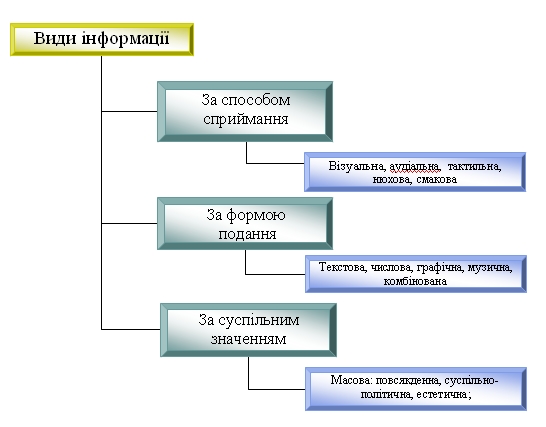 Види інформації

За способом сприймання

Візуальна, аудіальна, тактильна, нюхова, смакова

За формою подання

Текстова, числова, графічна, музична, комбінована

За суспільним значенням

Масова: повсякденна, суспільно-політична, естетична;